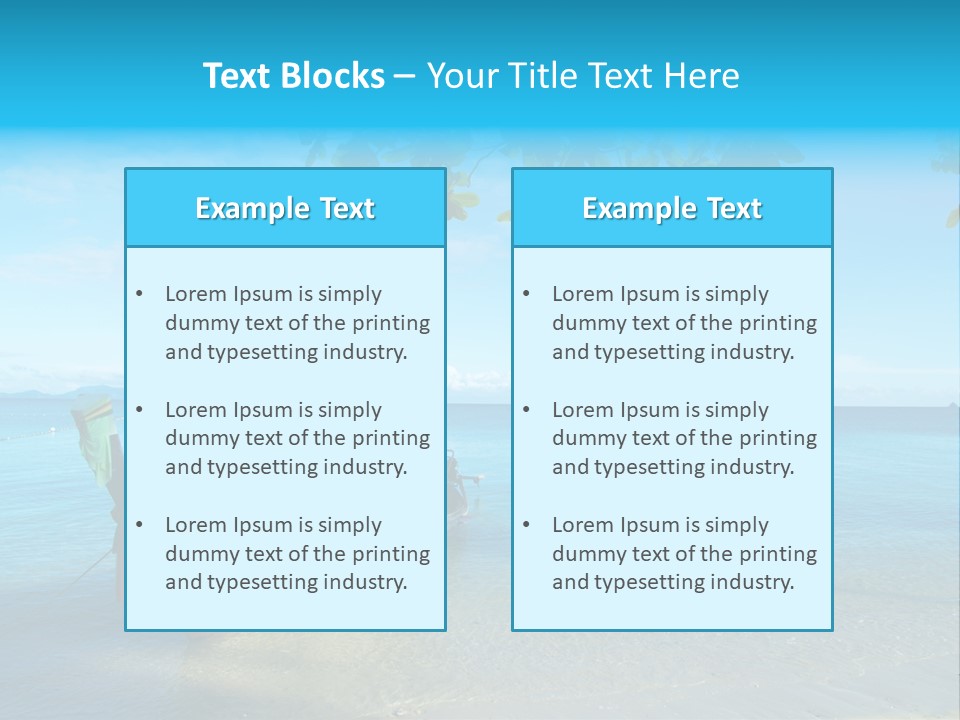 Text Blocks – Your Title Text Here

Example Text

• Lorem Ipsum is simply dummy text of the printing and typesetting industry.

• Lorem Ipsum is simply dummy text of the printing and typesetting industry.

• Lorem Ipsum is simply dummy text of the printing and typesetting industry.

Example Text

• Lorem Ipsum is simply dummy text of the printing and typesetting industry.

• Lorem Ipsum is simply dummy text of the printing and typesetting industry.

• Lorem Ipsum is simply dummy text of the printing and typesetting industry.